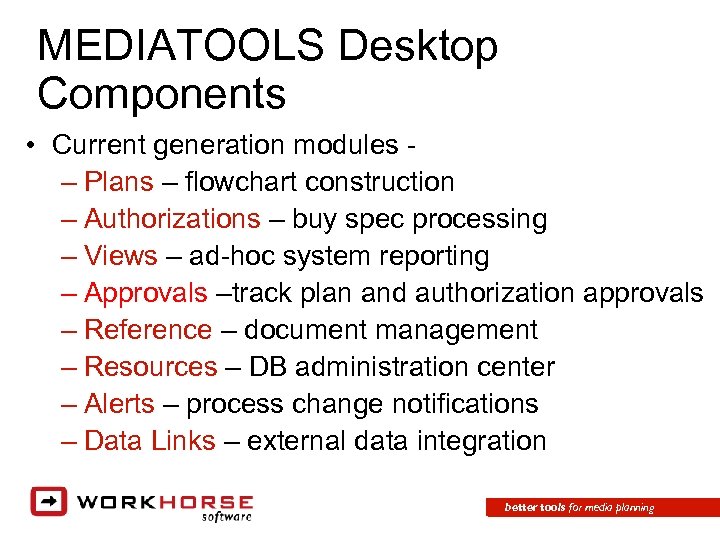 MEDIATOOLS Desktop Components

• Current generation modules -
– Plans – flowchart construction
– Authorizations – buy spec processing
– Views – ad-hoc system reporting
– Approvals –track plan and authorization approvals
– Reference – document management
– Resources – DB administration center
– Alerts – process change notifications
– Data Links – external data integration

WORKHORSE software

better tools for media planning